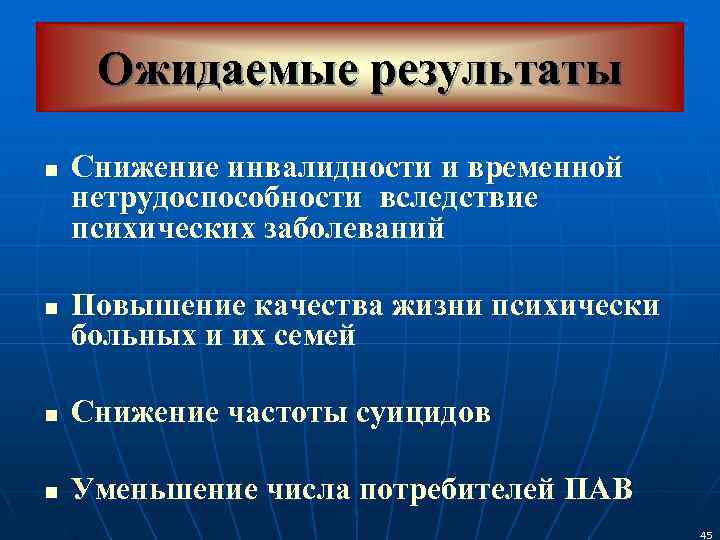 Ожидаемые результаты

■ Снижение инвалидности и временной нетрудоспособности вследствие психических заболеваний

■ Повышение качества жизни психически больных и их семей

■ Снижение частоты суицидов

■ Уменьшение числа потребителей ПАВ

45